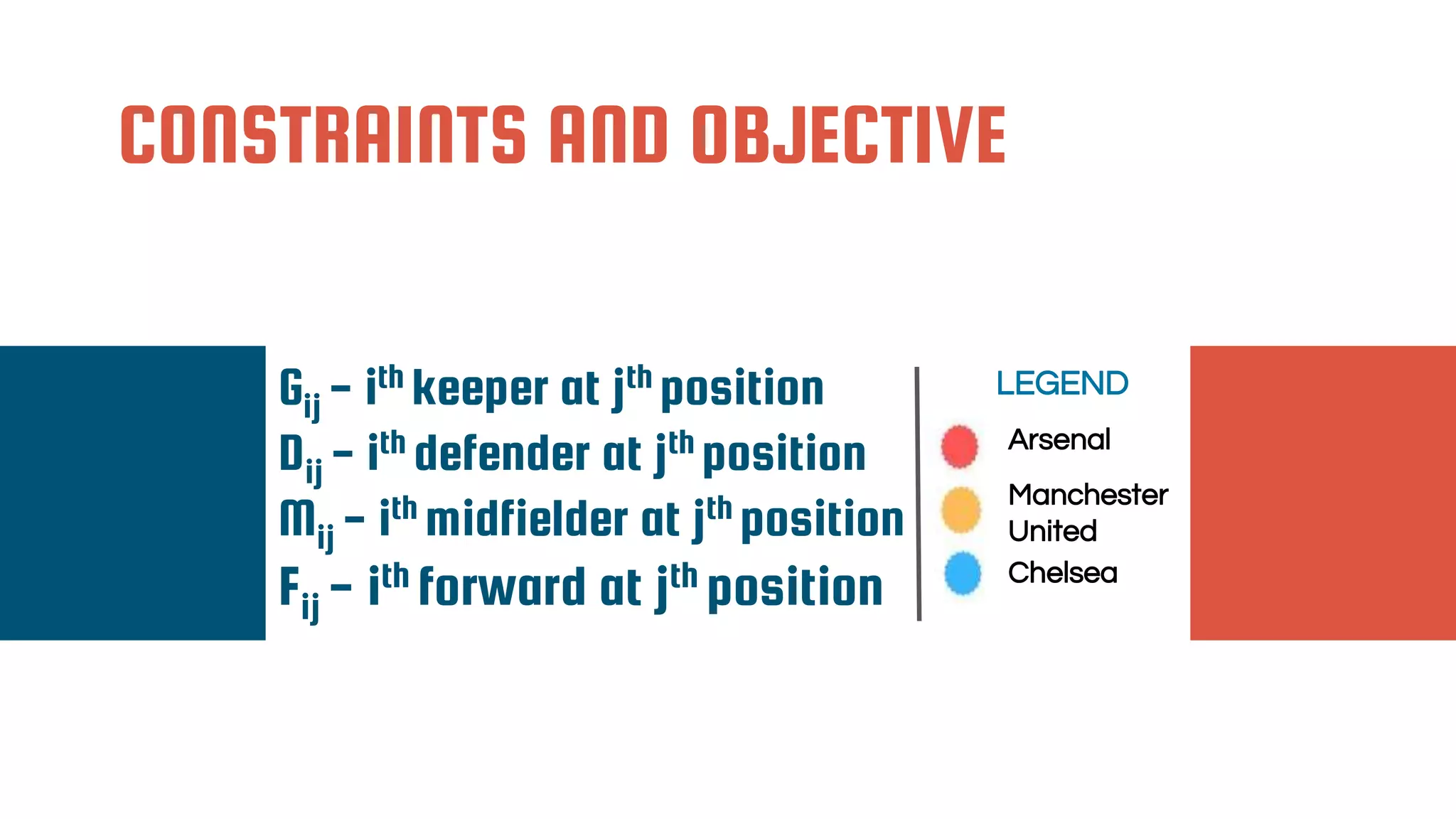 CONSTRAINTS AND OBJECTIVE

$G_{ij}$ – $i^{th}$ keeper at $j^{th}$ position
$D_{ij}$ – $i^{th}$ defender at $j^{th}$ position
$M_{ij}$ – $i^{th}$ midfielder at $j^{th}$ position
$F_{ij}$ – $i^{th}$ forward at $j^{th}$ position

LEGEND
Arsenal
Manchester United
Chelsea